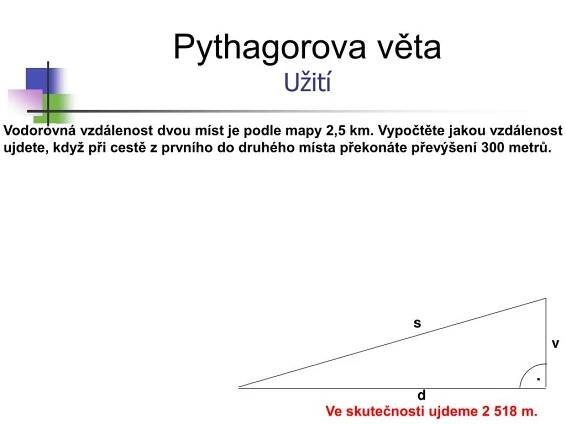 Pythagorova věta
Užití

Vodorovná vzdálenost dvou míst je podle mapy 2,5 km. Vypočtěte jakou vzdálenost ujdete, když při cestě z prvního do druhého místa překonáte převýšení 300 metrů.

s
v
d

Ve skutečnosti ujdeme 2 518 m.